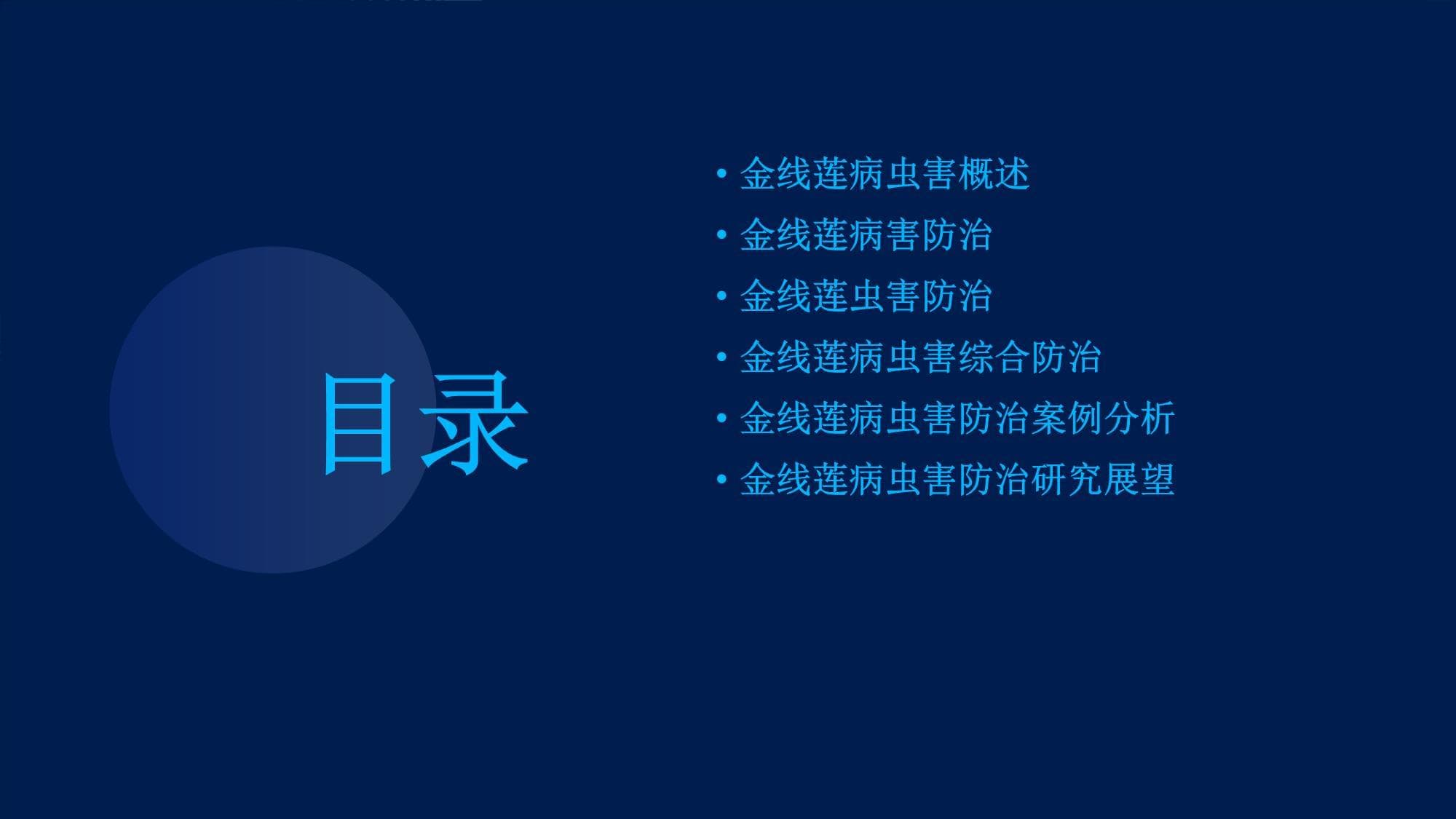 目录

• 金线莲病虫害概述
• 金线莲病害防治
• 金线莲虫害防治
• 金线莲病虫害综合防治
• 金线莲病虫害防治案例分析
• 金线莲病虫害防治研究展望